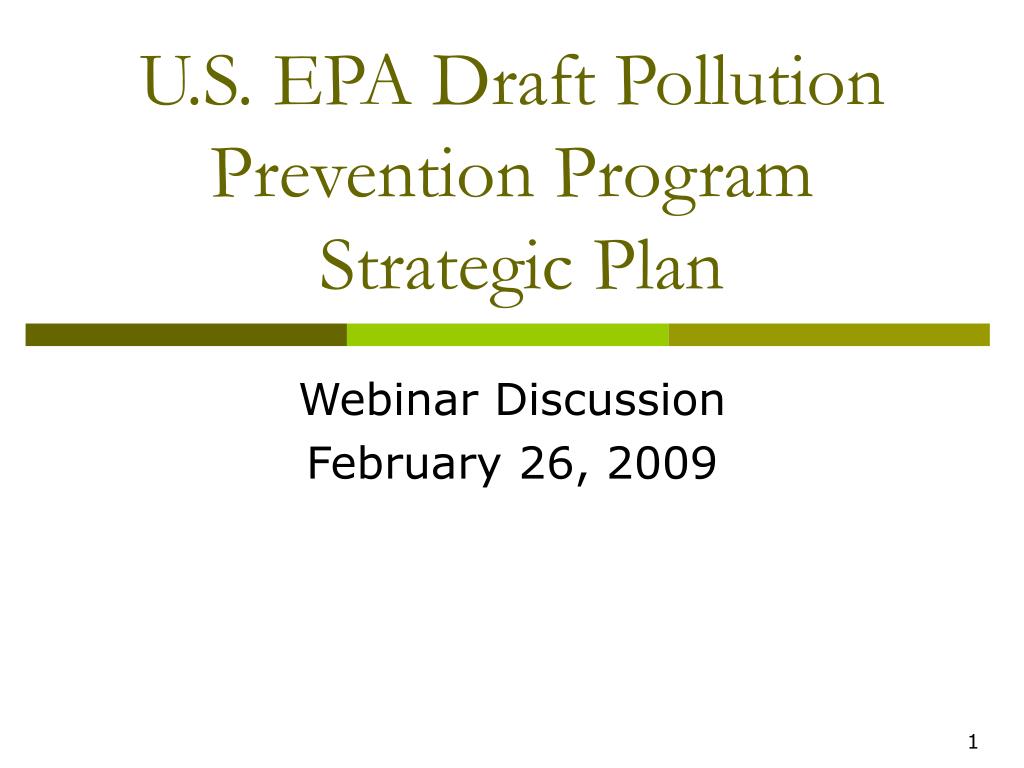 U.S. EPA Draft Pollution Prevention Program Strategic Plan

Webinar Discussion
February 26, 2009

1